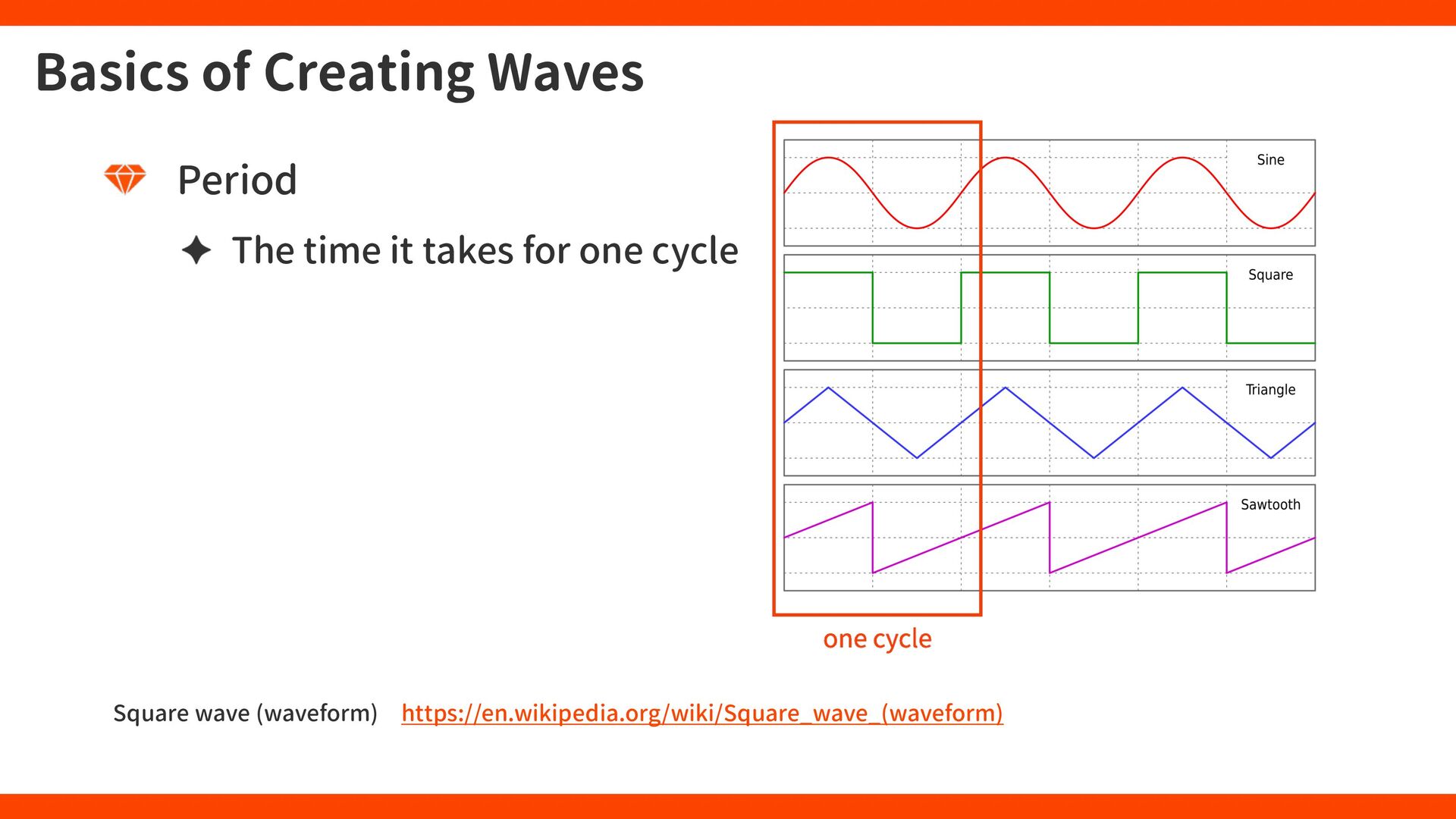 Basics of Creating Waves

Period

The time it takes for one cycle

Sine

Square

Triangle

Sawtooth

one cycle

Square wave (waveform) https://en.wikipedia.org/wiki/Square_wave_(waveform)